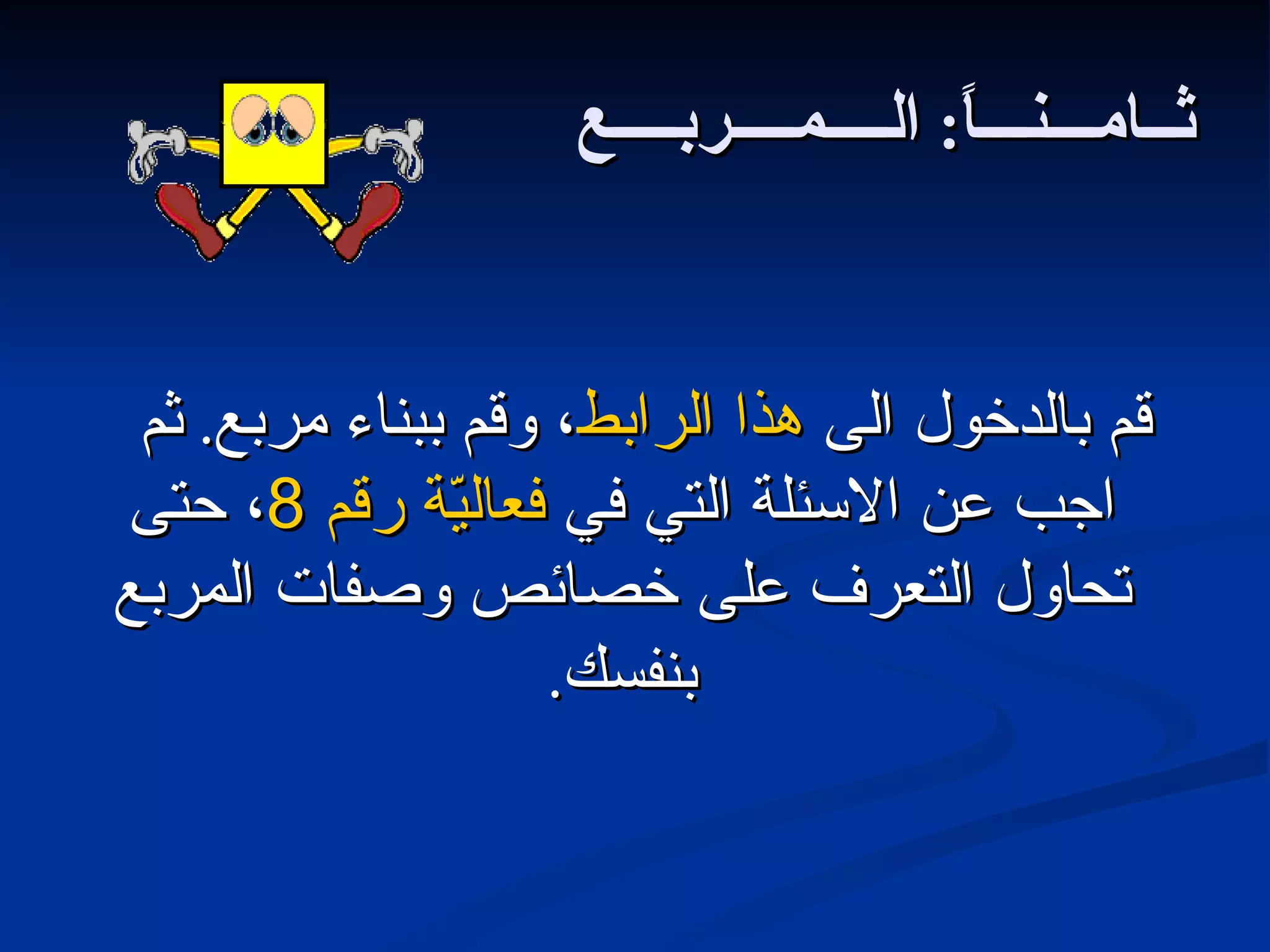 ثـامــنــاً: الـــمـــربـــع

قم بالدخول الى هذا الرابط، وقم ببناء مربع. ثم اجب عن الاسئلة التي في فعاليّة رقم 8، حتى تحاول التعرف على خصائص وصفات المربع بنفسك.